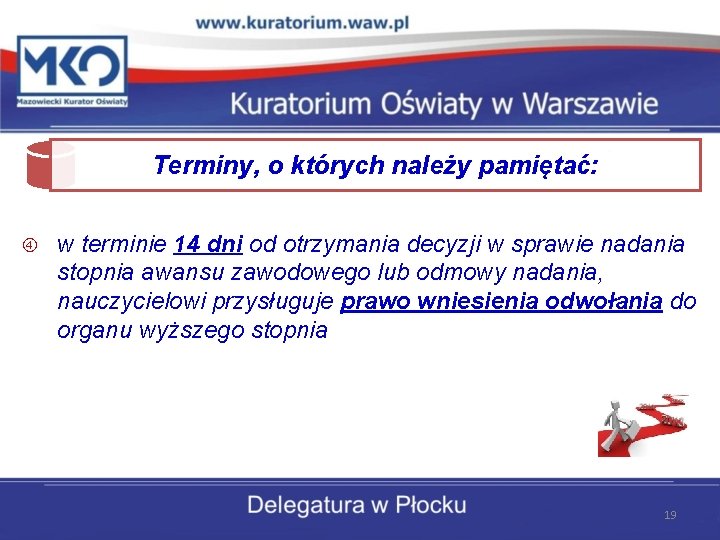 www.kuratorium.waw.pl

MKO
Mazowiecki Kurator Oświaty

Kuratorium Oświaty w Warszawie

Terminy, o których należy pamiętać:

④ w terminie 14 dni od otrzymania decyzji w sprawie nadania stopnia awansu zawodowego lub odmowy nadania, nauczycielowi przysługuje prawo wniesienia odwołania do organu wyższego stopnia

Delegatura w Płocku

19